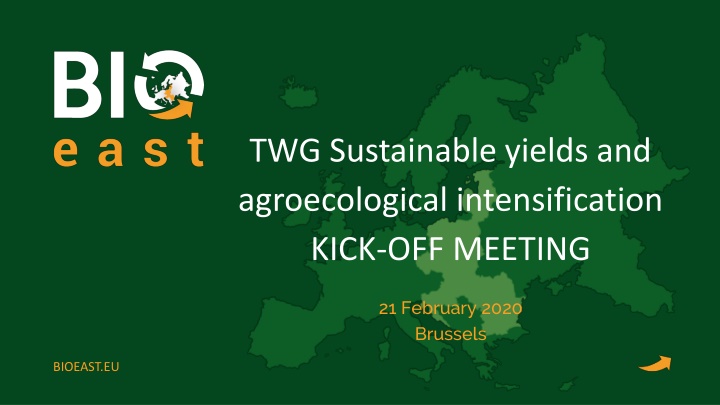 BIO
east

TWG Sustainable yields and agroecological intensification KICK-OFF MEETING

21 February 2020
Brussels

BIOEAST.EU